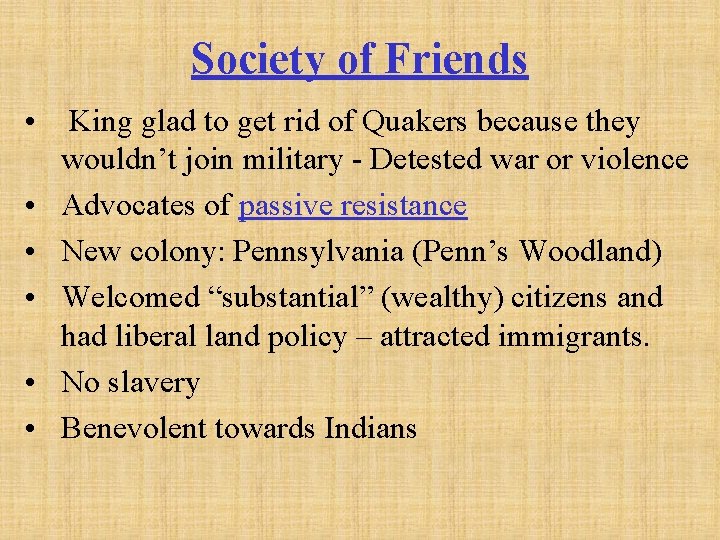 Society of Friends

• King glad to get rid of Quakers because they wouldn’t join military - Detested war or violence
• Advocates of passive resistance
• New colony: Pennsylvania (Penn’s Woodland)
• Welcomed “substantial” (wealthy) citizens and had liberal land policy – attracted immigrants.
• No slavery
• Benevolent towards Indians